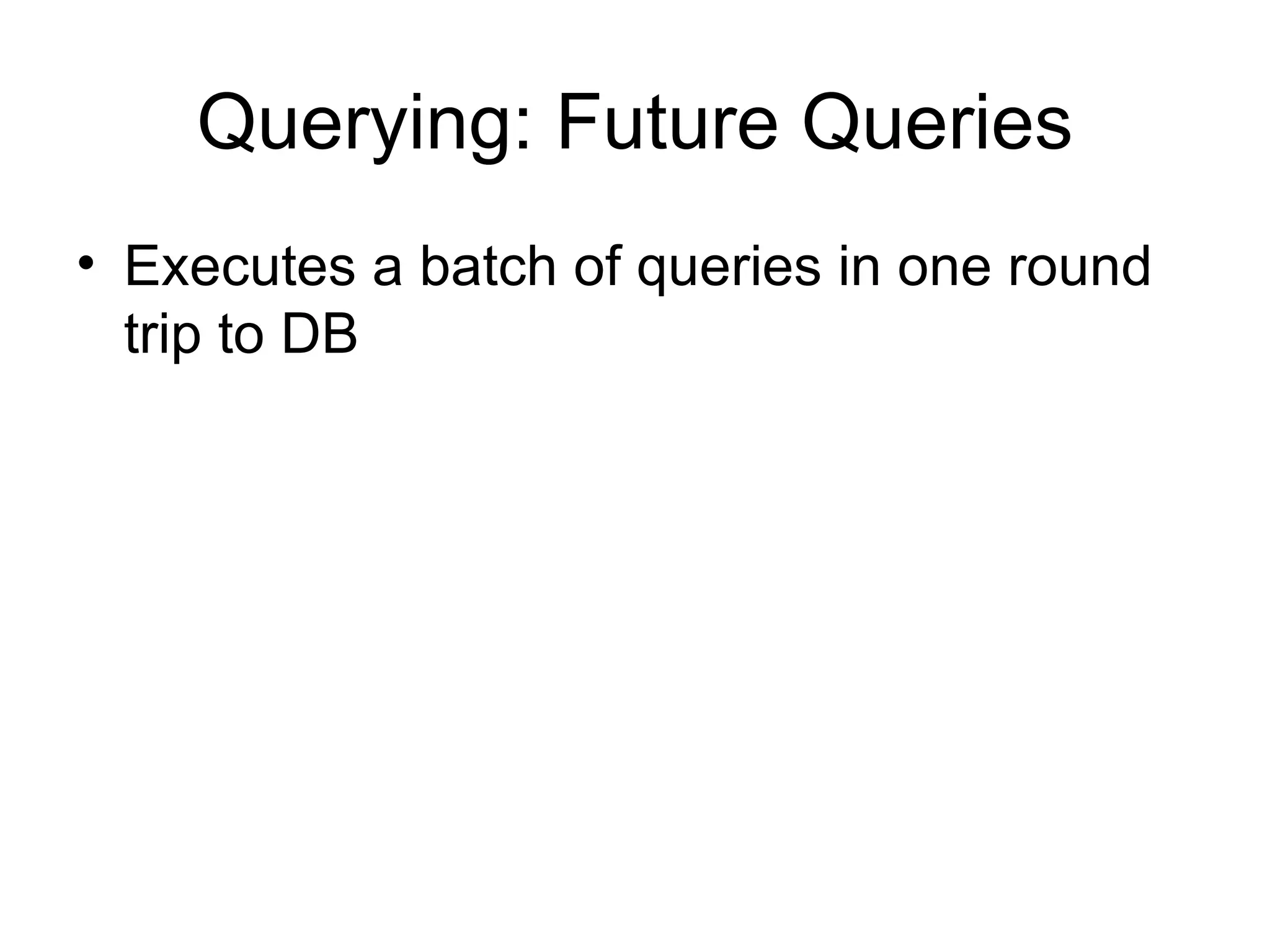 Querying: Future Queries

• Executes a batch of queries in one round trip to DB